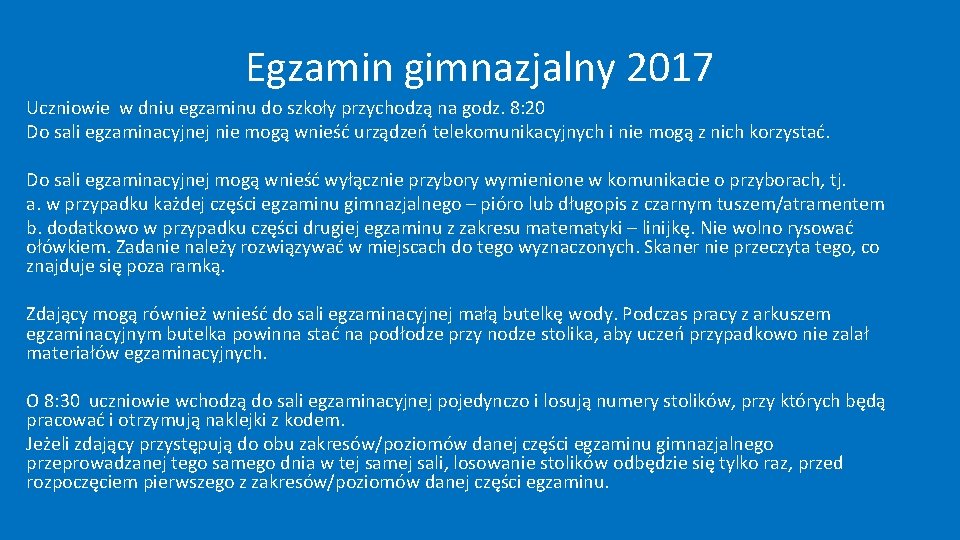 Egzamin gimnazjalny 2017

Uczniowie w dniu egzaminu do szkoły przychodzą na godz. 8:20
Do sali egzaminacyjnej nie mogą wnieść urządzeń telekomunikacyjnych i nie mogą z nich korzystać.

Do sali egzaminacyjnej mogą wnieść wyłącznie przybory wymienione w komunikacie o przyborach, tj.
a. w przypadku każdej części egzaminu gimnazjalnego – pióro lub długopis z czarnym tuszem/atramentem
b. dodatkowo w przypadku części drugiej egzaminu z zakresu matematyki – linijkę. Nie wolno rysować ołówkiem. Zadanie należy rozwiązywać w miejscach do tego wyznaczonych. Skaner nie przeczyta tego, co znajduje się poza ramką.

Zdający mogą również wnieść do sali egzaminacyjnej małą butelkę wody. Podczas pracy z arkuszem egzaminacyjnym butelka powinna stać na podłodze przy nodze stolika, aby uczeń przypadkowo nie zalał materiałów egzaminacyjnych.

O 8:30 uczniowie wchodzą do sali egzaminacyjnej pojedynczo i losują numery stolików, przy których będą pracować i otrzymują naklejki z kodem.
Jeżeli zdający przystępują do obu zakresów/poziomów danej części egzaminu gimnazjalnego przeprowadzanej tego samego dnia w tej samej sali, losowanie stolików odbędzie się tylko raz, przed rozpoczęciem pierwszego z zakresów/poziomów danej części egzaminu.